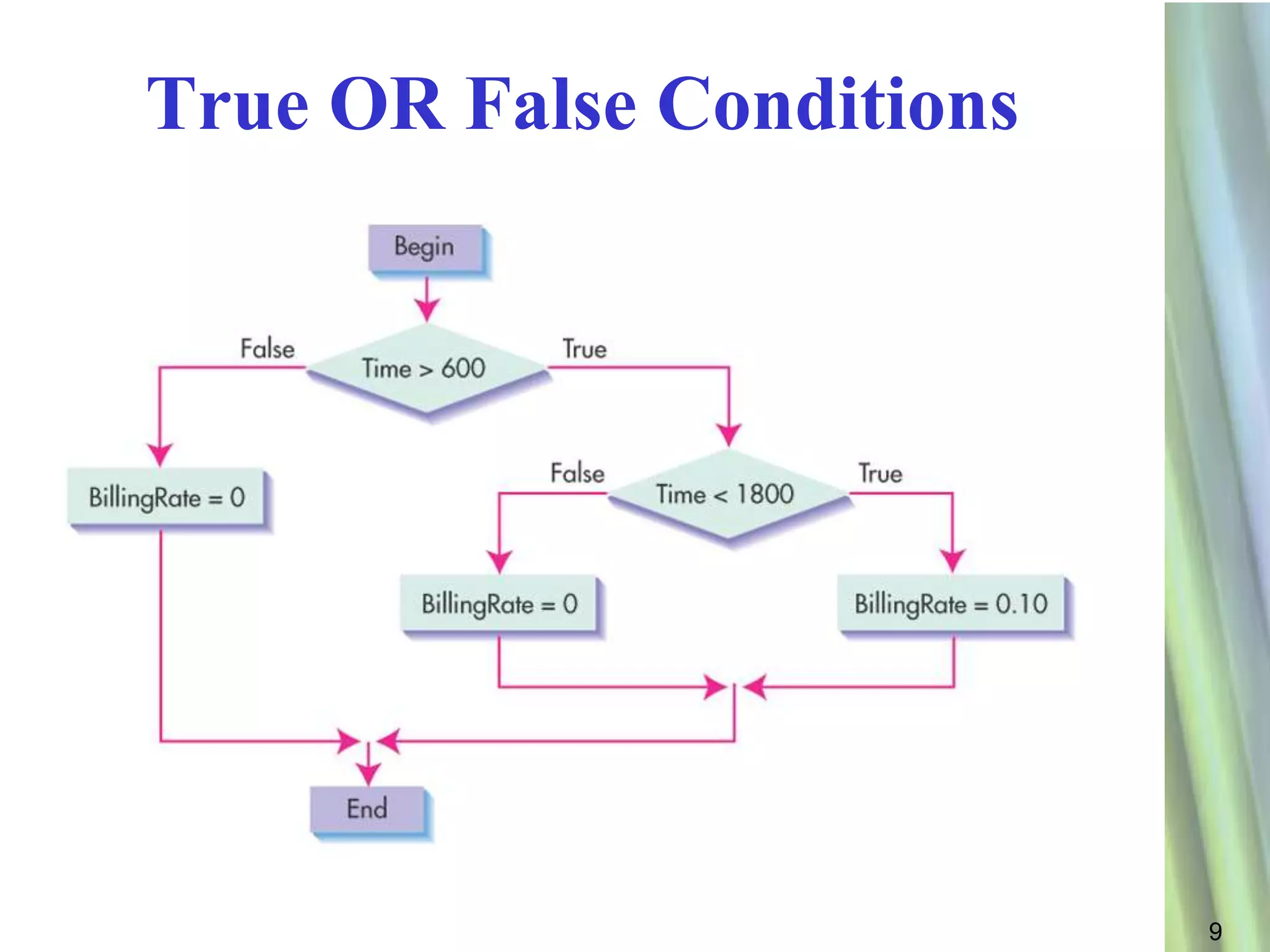 True OR False Conditions

Begin

False

Time > 600

True

BillingRate = 0

False

Time < 1800

True

BillingRate = 0

BillingRate = 0.10

End

9